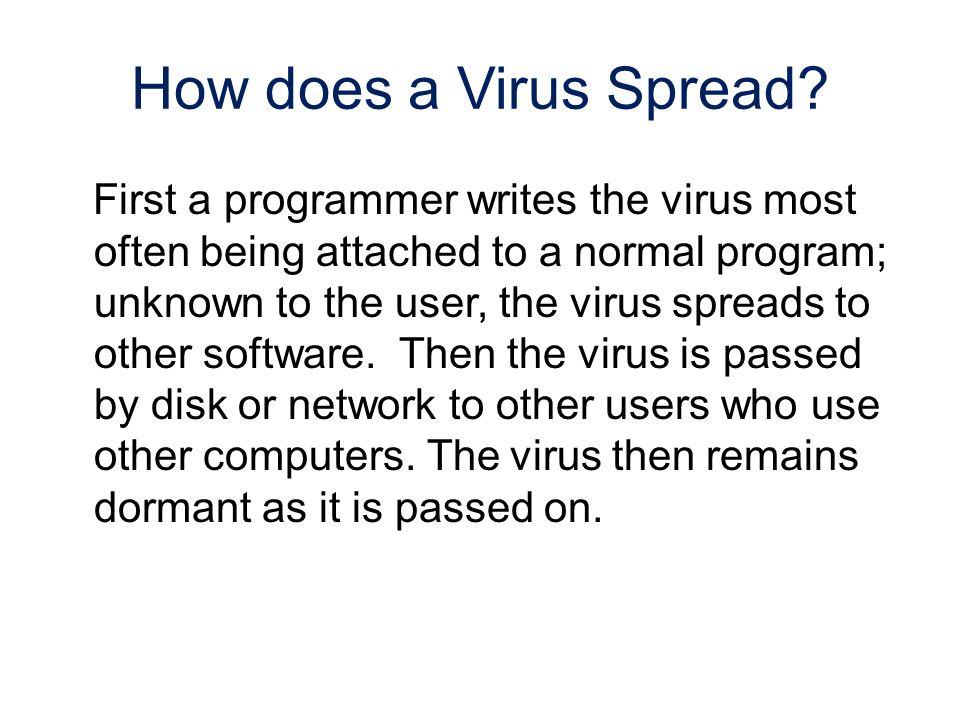 How does a Virus Spread?

First a programmer writes the virus most often being attached to a normal program; unknown to the user, the virus spreads to other software. Then the virus is passed by disk or network to other users who use other computers. The virus then remains dormant as it is passed on.